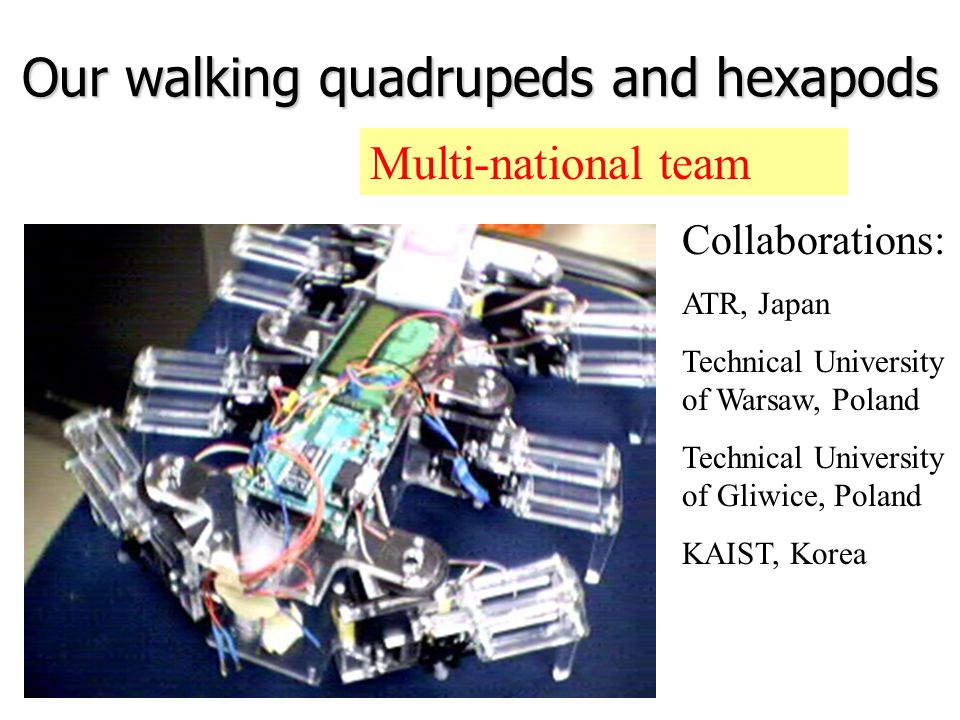 Our walking quadrupeds and hexapods

Multi-national team

Collaborations:

ATR, Japan

Technical University of Warsaw, Poland

Technical University of Gliwice, Poland

KAIST, Korea